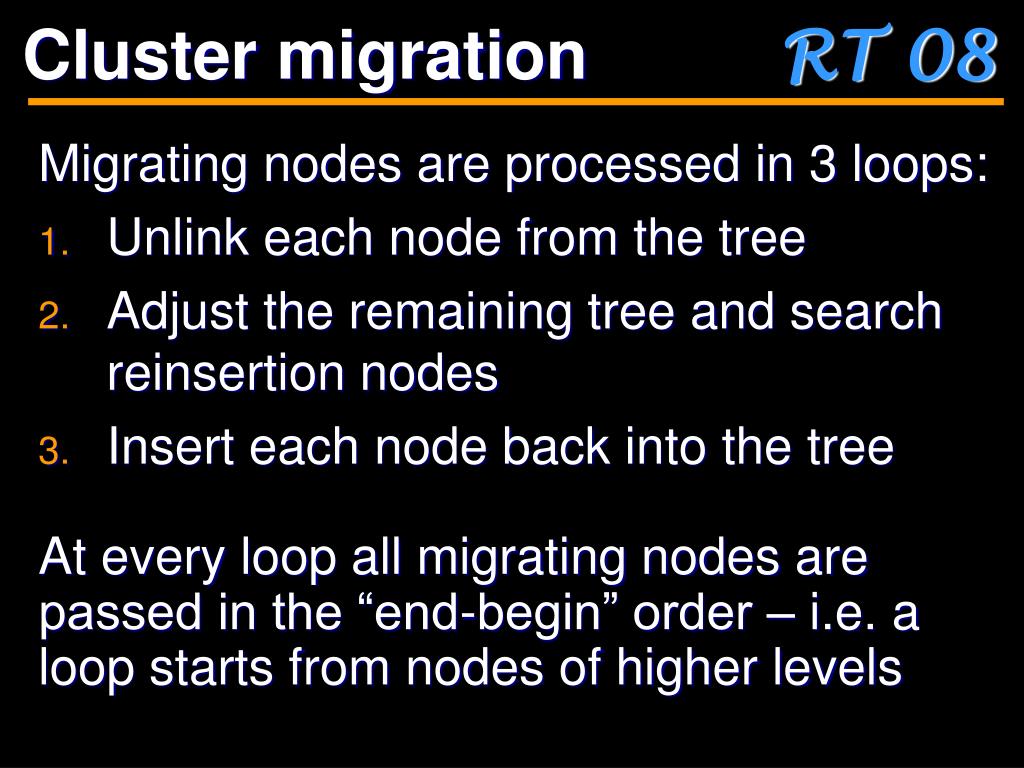 Cluster migration
RT 08

Migrating nodes are processed in 3 loops:
1. Unlink each node from the tree
2. Adjust the remaining tree and search reinsertion nodes
3. Insert each node back into the tree

At every loop all migrating nodes are passed in the “end-begin” order – i.e. a loop starts from nodes of higher levels